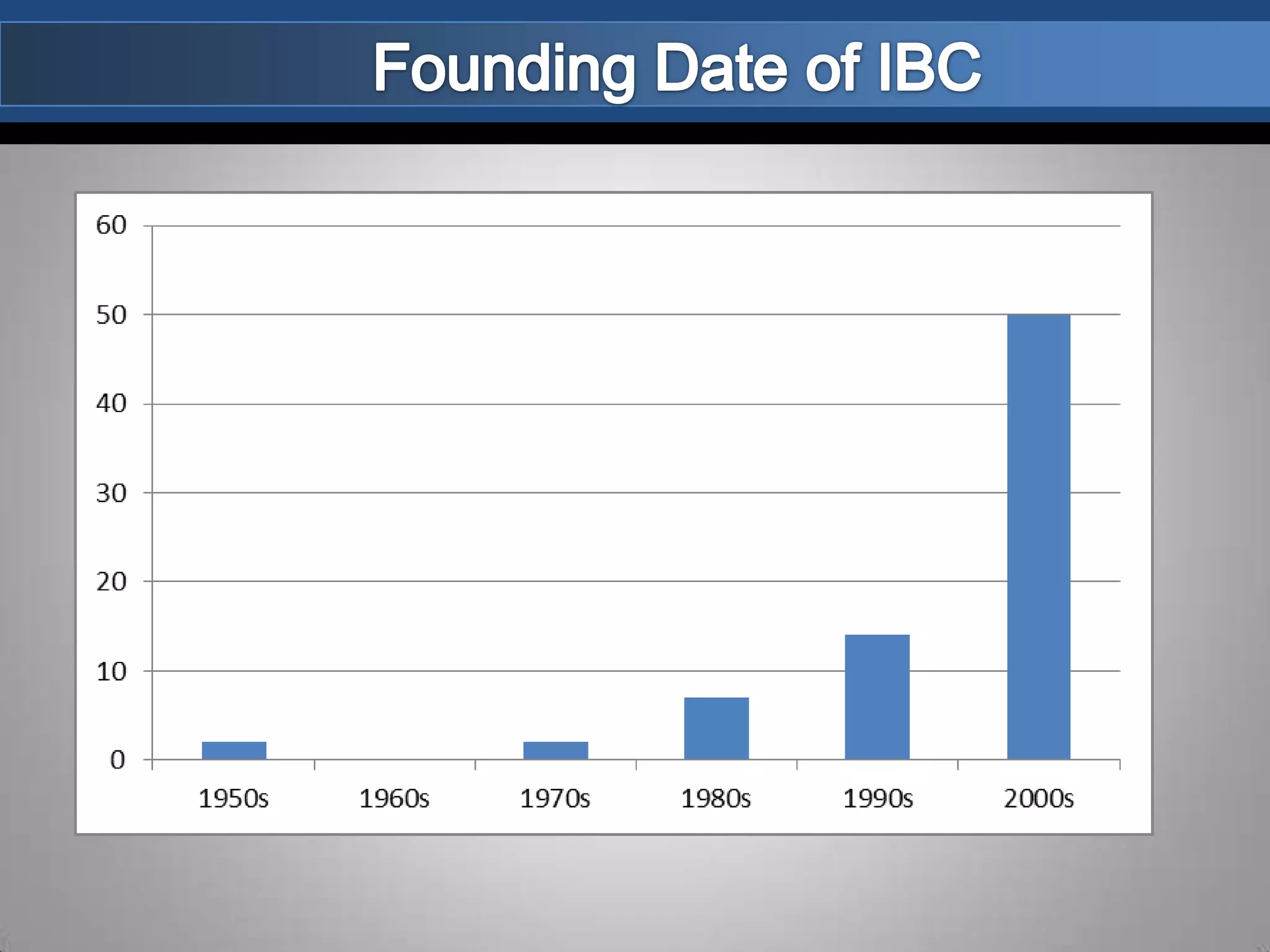 Founding Date of IBC

60
50
40
30
20
10
0

1950s
1960s
1970s
1980s
1990s
2000s